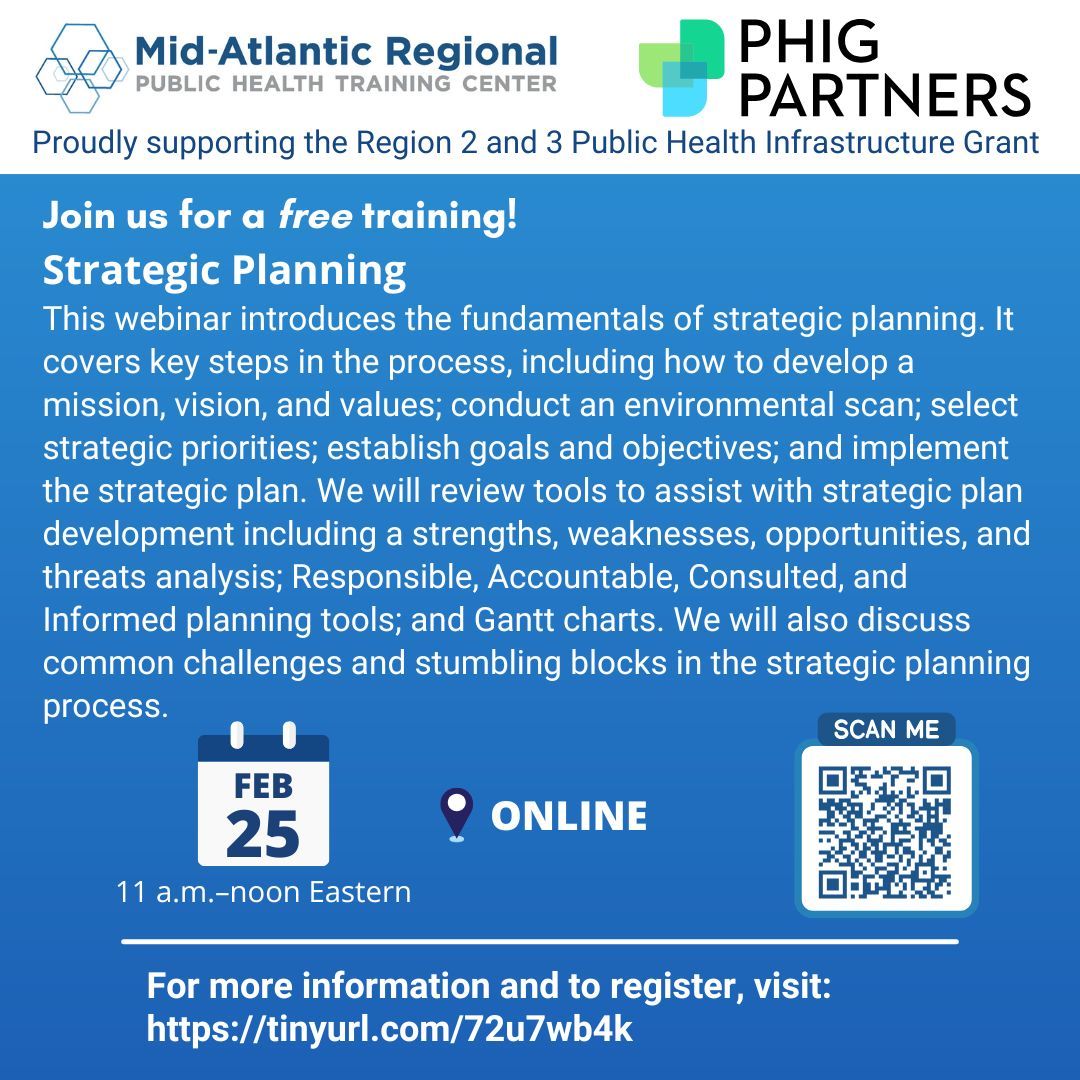 Mid-Atlantic Regional
PUBLIC HEALTH TRAINING CENTER

PHIG
PARTNERS

Proudly supporting the Region 2 and 3 Public Health Infrastructure Grant

Join us for a free training!

Strategic Planning

This webinar introduces the fundamentals of strategic planning. It covers key steps in the process, including how to develop a mission, vision, and values; conduct an environmental scan; select strategic priorities; establish goals and objectives; and implement the strategic plan. We will review tools to assist with strategic plan development including a strengths, weaknesses, opportunities, and threats analysis; Responsible, Accountable, Consulted, and Informed planning tools; and Gantt charts. We will also discuss common challenges and stumbling blocks in the strategic planning process.

FEB
25
11 a.m.–noon Eastern

ONLINE

SCAN ME

For more information and to register, visit:
https://tinyurl.com/72u7wb4k